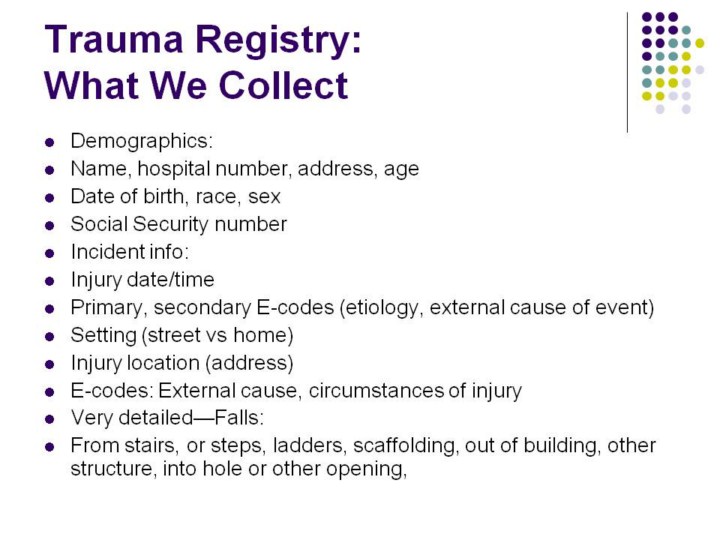 Trauma Registry:
What We Collect

- Demographics:
- Name, hospital number, address, age
- Date of birth, race, sex
- Social Security number
- Incident info:
- Injury date/time
- Primary, secondary E-codes (etiology, external cause of event)
- Setting (street vs home)
- Injury location (address)
- E-codes: External cause, circumstances of injury
- Very detailed—Falls:
- From stairs, or steps, ladders, scaffolding, out of building, other structure, into hole or other opening,